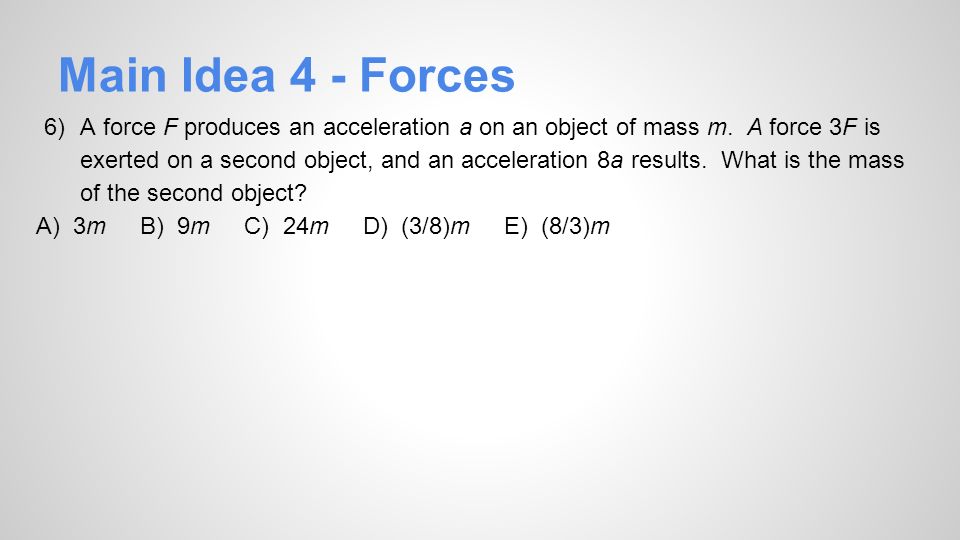 Main Idea 4 - Forces

6) A force $F$ produces an acceleration $a$ on an object of mass $m$. A force $3F$ is exerted on a second object, and an acceleration $8a$ results. What is the mass of the second object?

A) $3m$ B) $9m$ C) $24m$ D) $(3/8)m$ E) $(8/3)m$